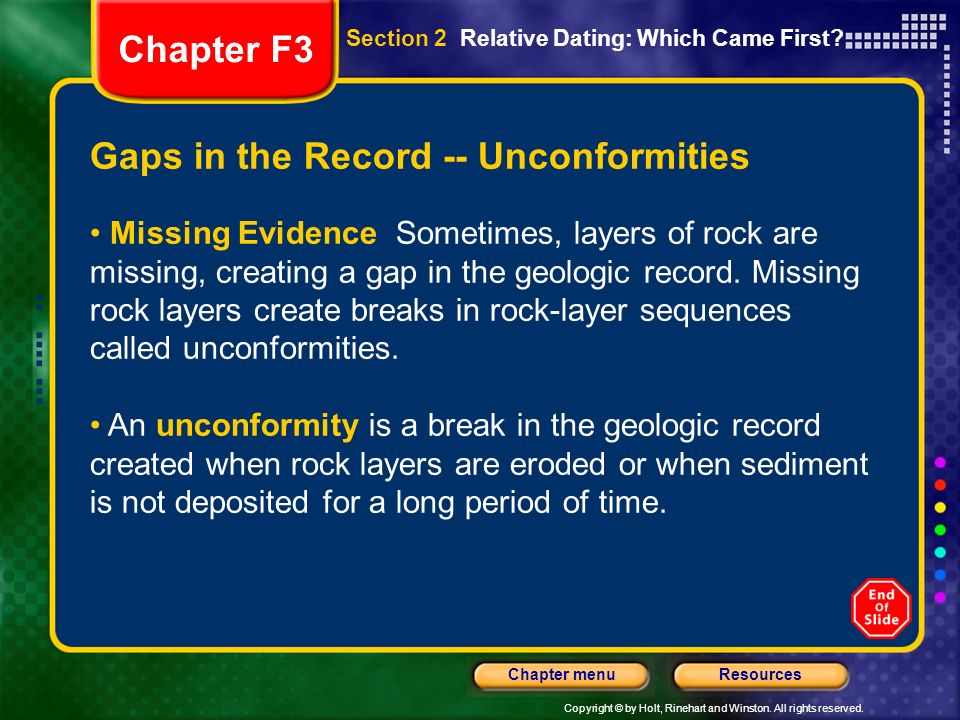 Chapter F3

Section 2 Relative Dating: Which Came First?

Gaps in the Record -- Unconformities

• Missing Evidence Sometimes, layers of rock are missing, creating a gap in the geologic record. Missing rock layers create breaks in rock-layer sequences called unconformities.

• An unconformity is a break in the geologic record created when rock layers are eroded or when sediment is not deposited for a long period of time.

End Of Slide

Chapter menu

Resources

Copyright © by Holt, Rinehart and Winston. All rights reserved.